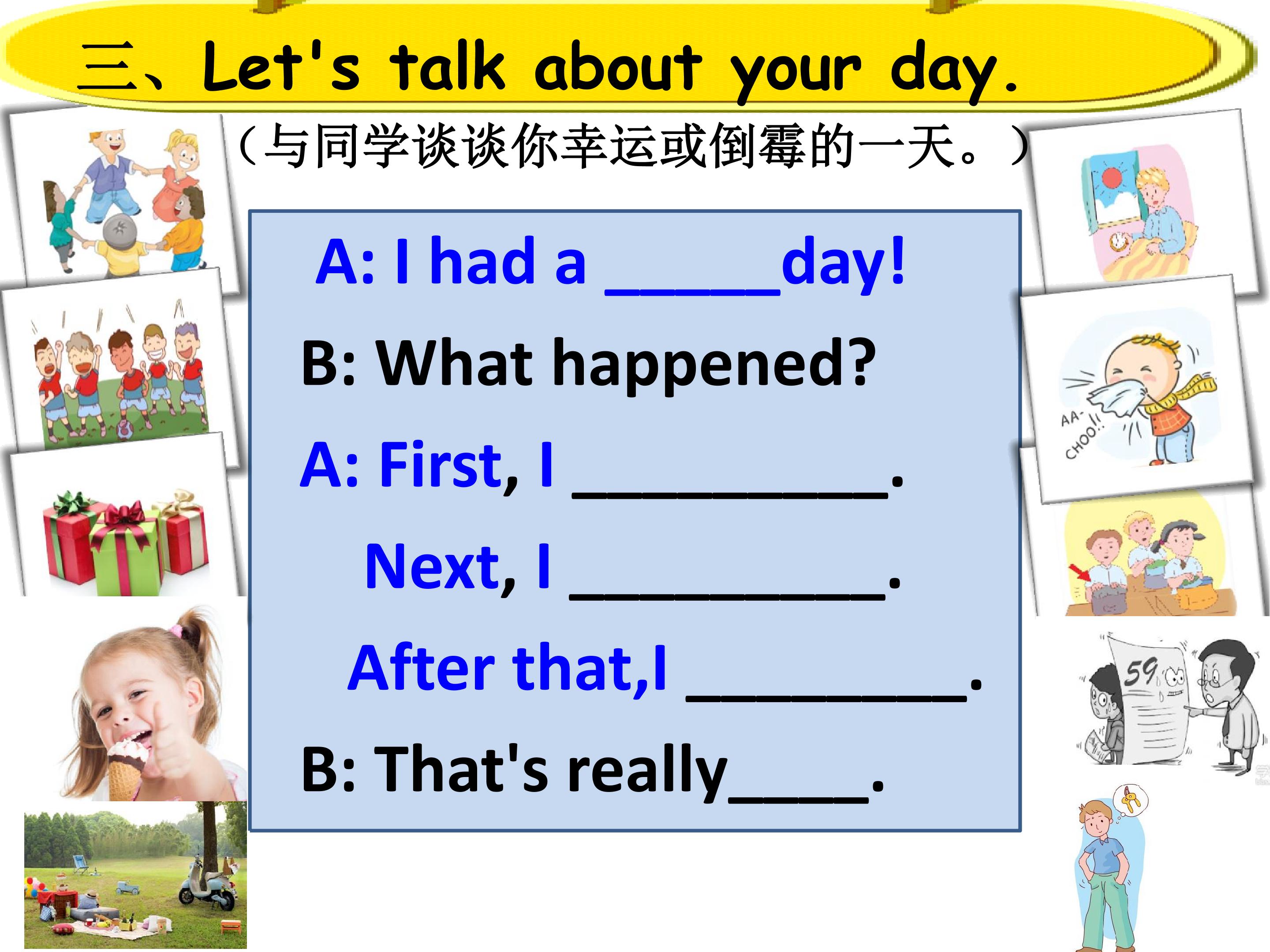 三、Let's talk about your day.

（与同学谈谈你幸运或倒霉的一天。）

A: I had a ____day!

B: What happened?

A: First, I ____.

Next, I ____.

After that,I ____.

B: That's really____.

AA-CHOO!!

59